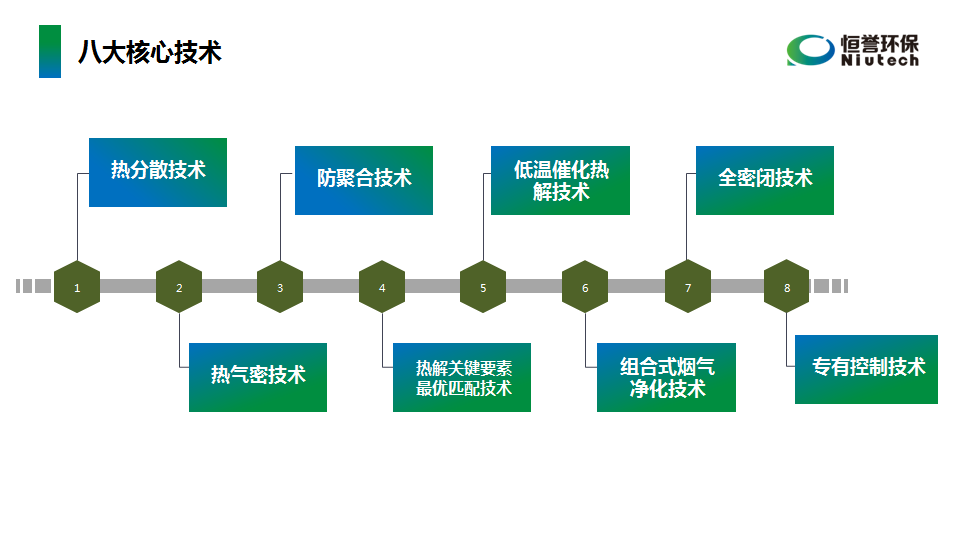 八大核心技术

恒誉环保
Niutech

热分散技术

防聚合技术

低温催化热解技术

全密闭技术

1

2

3

4

5

6

7

8

热气密技术

热解关键要素最优匹配技术

组合式烟气净化技术

专有控制技术